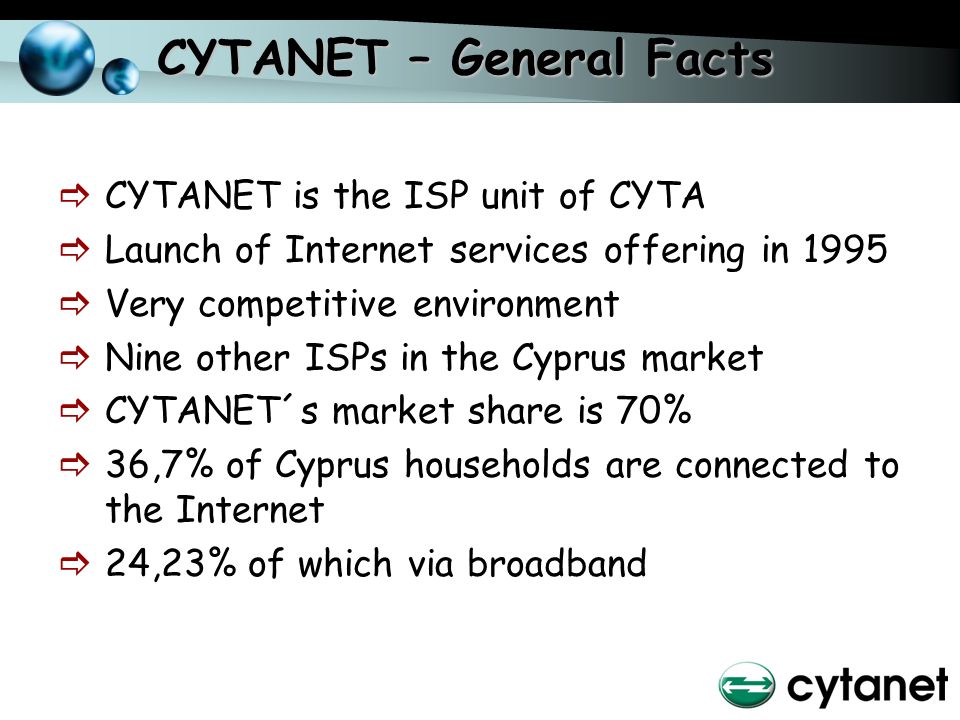 CYTANET – General Facts

⇨ CYTANET is the ISP unit of CYTA
⇨ Launch of Internet services offering in 1995
⇨ Very competitive environment
⇨ Nine other ISPs in the Cyprus market
⇨ CYTANET´s market share is 70%
⇨ 36,7% of Cyprus households are connected to the Internet
⇨ 24,23% of which via broadband

cytanet